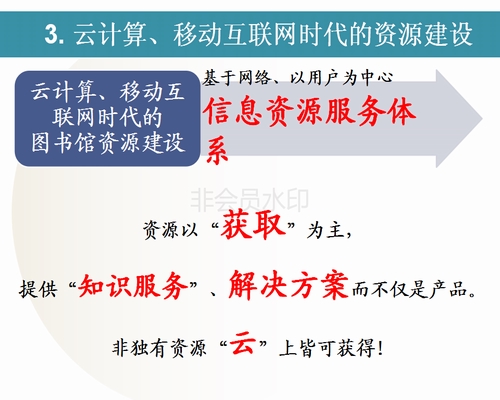 3. 云计算、移动互联网时代的资源建设

云计算、移动互联网时代的图书馆资源建设

基于网络、以用户为中心

信息资源服务体系

非会员水印

资源以“获取”为主，

提供“知识服务”、解决方案而不仅是产品。

非独有资源“云”上皆可获得！